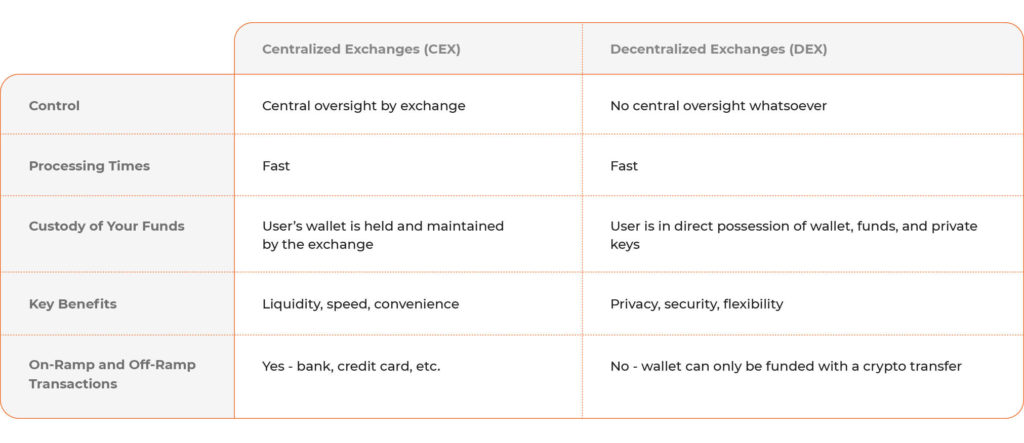 | | Centralized Exchanges (CEX) | Decentralized Exchanges (DEX) |
|---|---|---|
| Control | Central oversight by exchange | No central oversight whatsoever |
| Processing Times | Fast | Fast |
| Custody of Your Funds | User's wallet is held and maintained by the exchange | User is in direct possession of wallet, funds, and private keys |
| Key Benefits | Liquidity, speed, convenience | Privacy, security, flexibility |
| On-Ramp and Off-Ramp Transactions | Yes - bank, credit card, etc. | No - wallet can only be funded with a crypto transfer |